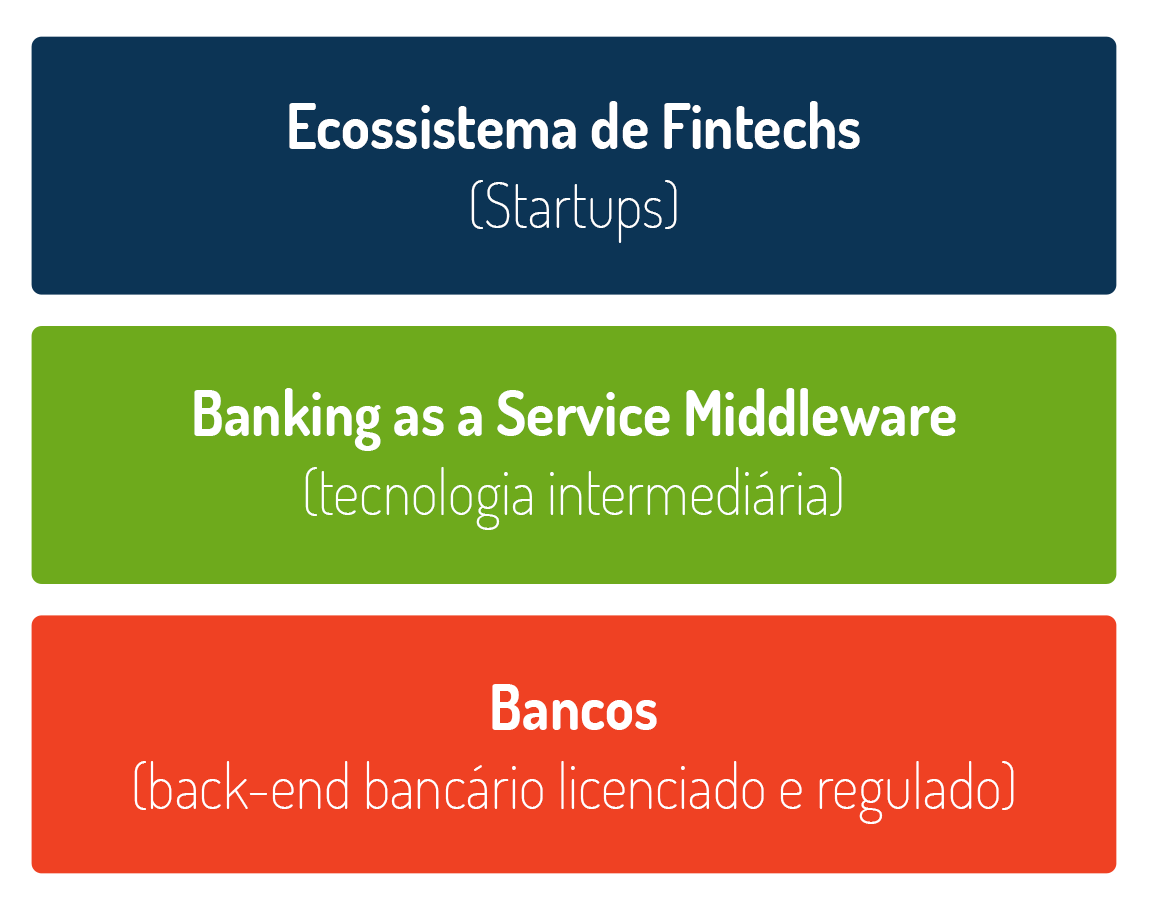 Ecossistema de Fintechs
(Startups)

Banking as a Service Middleware
(tecnologia intermediária)

Bancos
(back-end bancário licenciado e regulado)